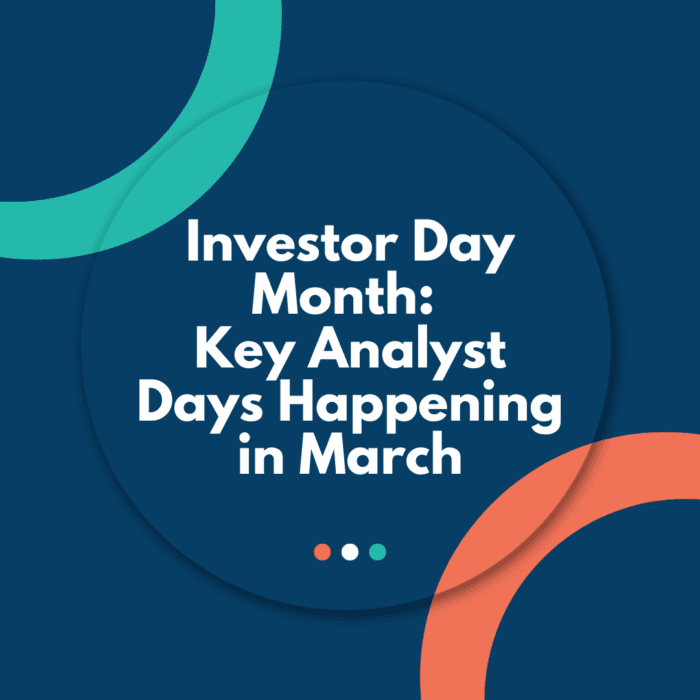 Investor Day Month: Key Analyst Days Happening in March